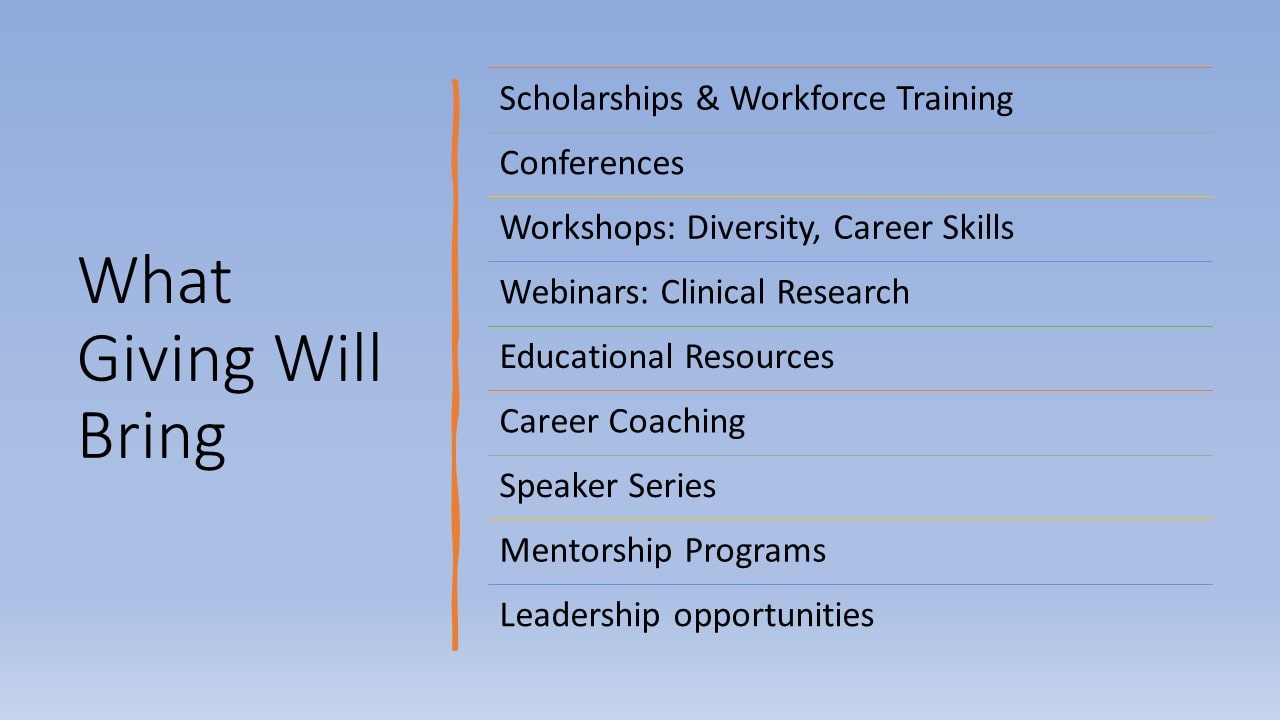 What Giving Will Bring

Scholarships & Workforce Training

Conferences

Workshops: Diversity, Career Skills

Webinars: Clinical Research

Educational Resources

Career Coaching

Speaker Series

Mentorship Programs

Leadership opportunities